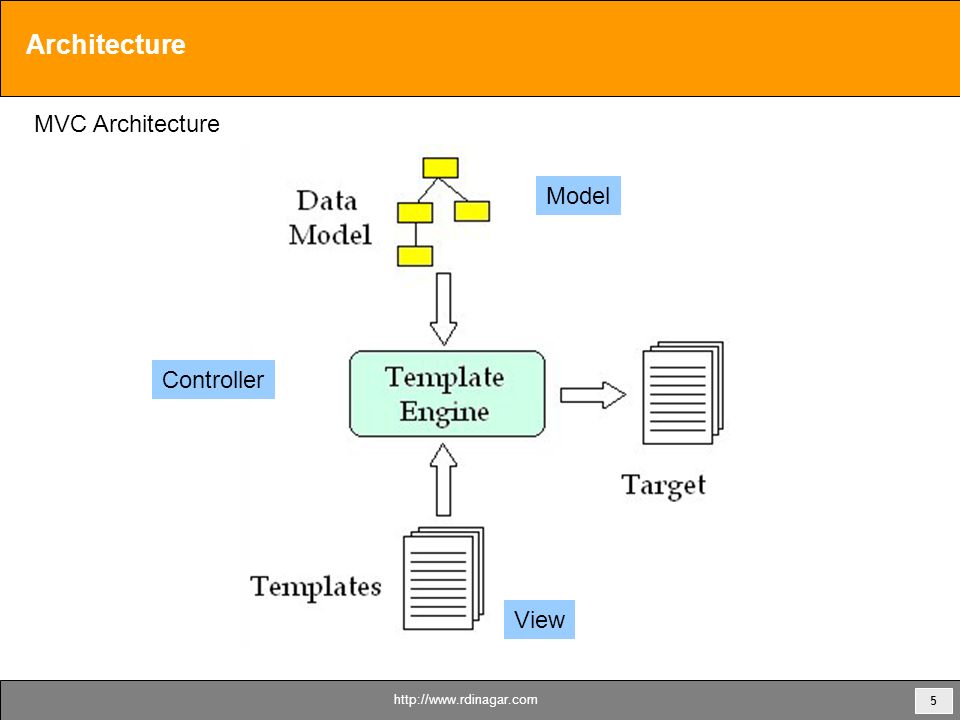 Architecture

MVC Architecture

Data Model

Model

Controller

Template Engine

Target

Templates

View

http://www.rdinagar.com

5